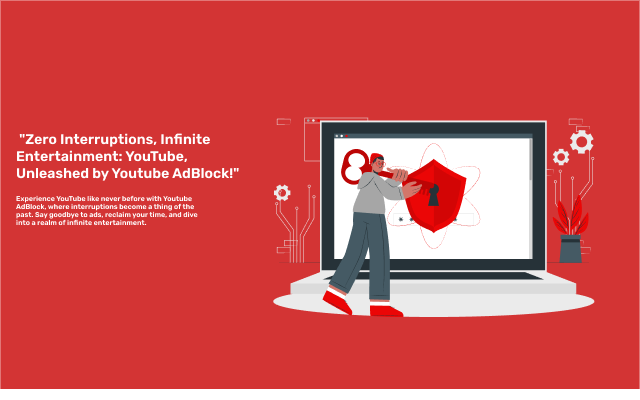 "Zero Interruptions, Infinite Entertainment: YouTube, Unleashed by Youtube AdBlock!"

Experience YouTube like never before with Youtube AdBlock, where interruptions become a thing of the past. Say goodbye to ads, reclaim your time, and dive into a realm of infinite entertainment.